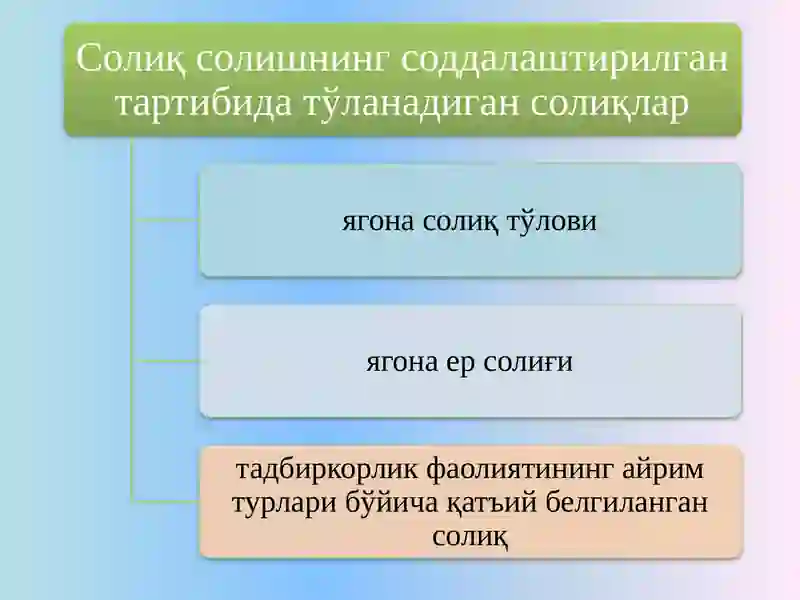 Солиқ солишнинг соддалаштирилган тартибида тўланадиган солиқлар

ягона солиқ тўлови

ягона ер солиғи

тадбиркорлик фаолиятининг айрим турлари бўйича қатъий белгиланган солиқ